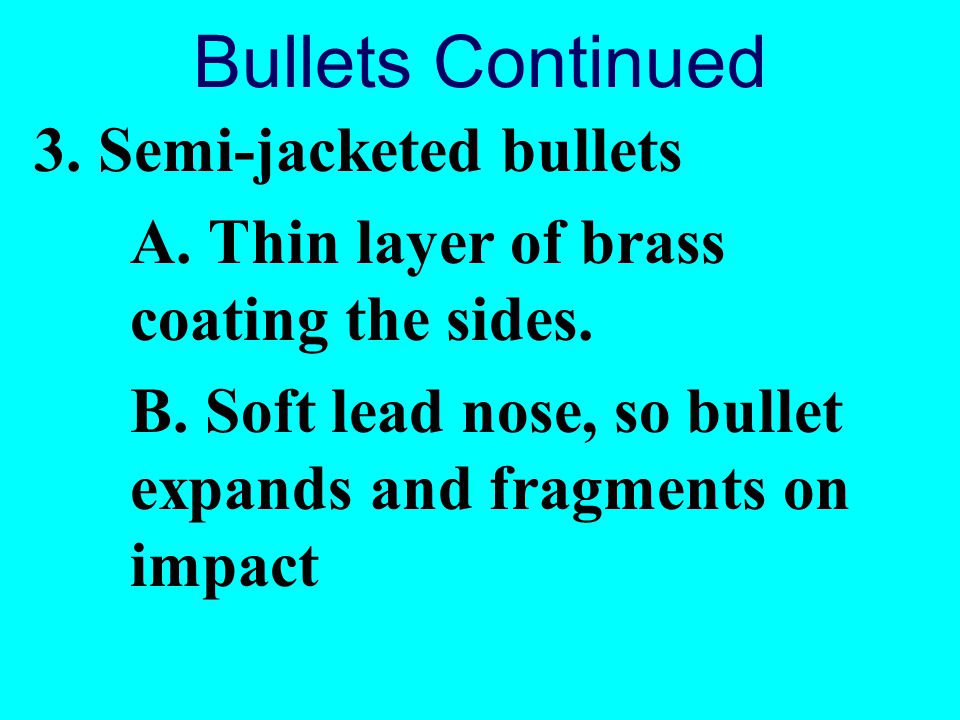 Bullets Continued

3. Semi-jacketed bullets

A. Thin layer of brass coating the sides.

B. Soft lead nose, so bullet expands and fragments on impact